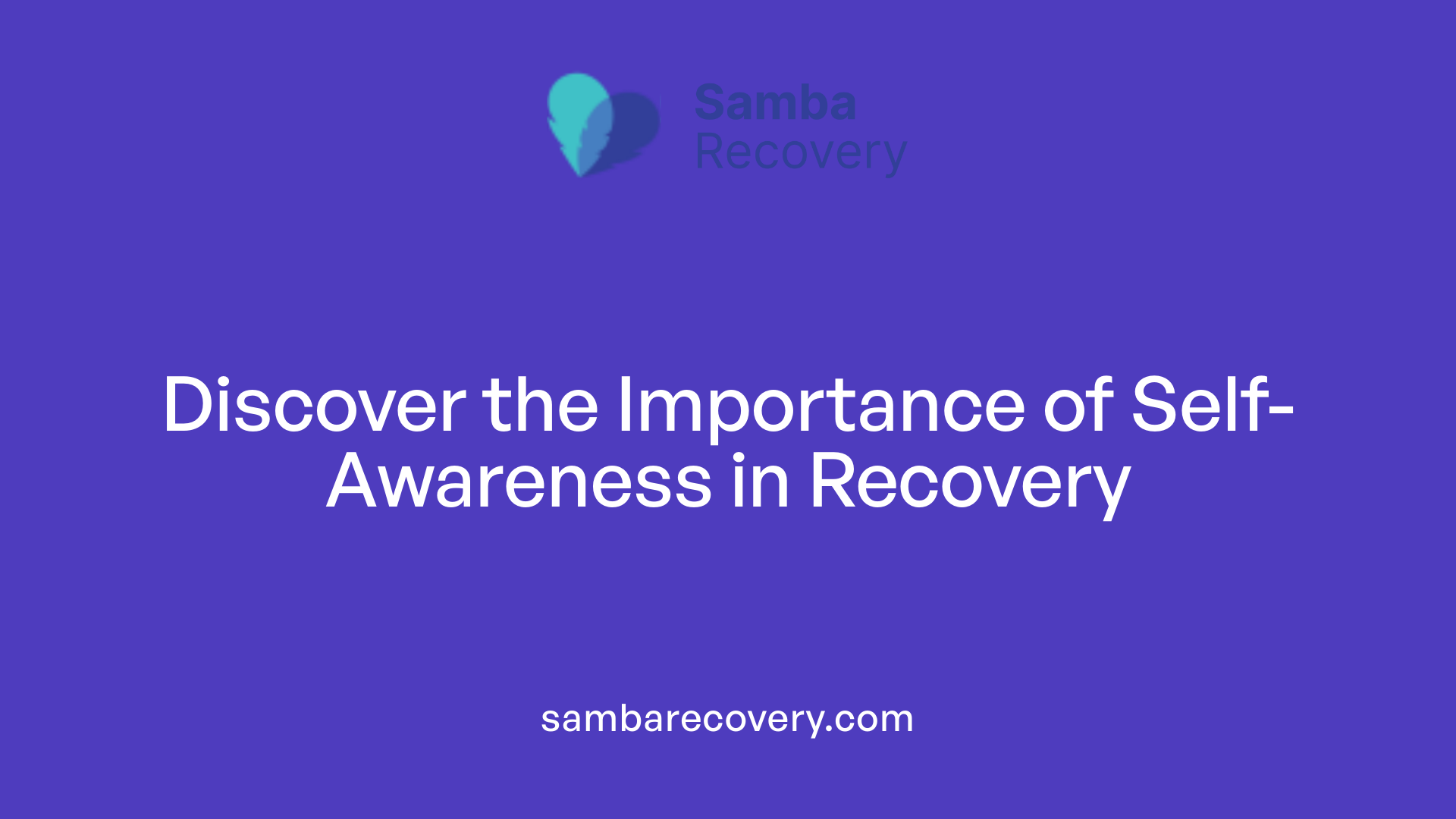 Samba
Recovery

Discover the Importance of Self-Awareness in Recovery

sambarecovery.com